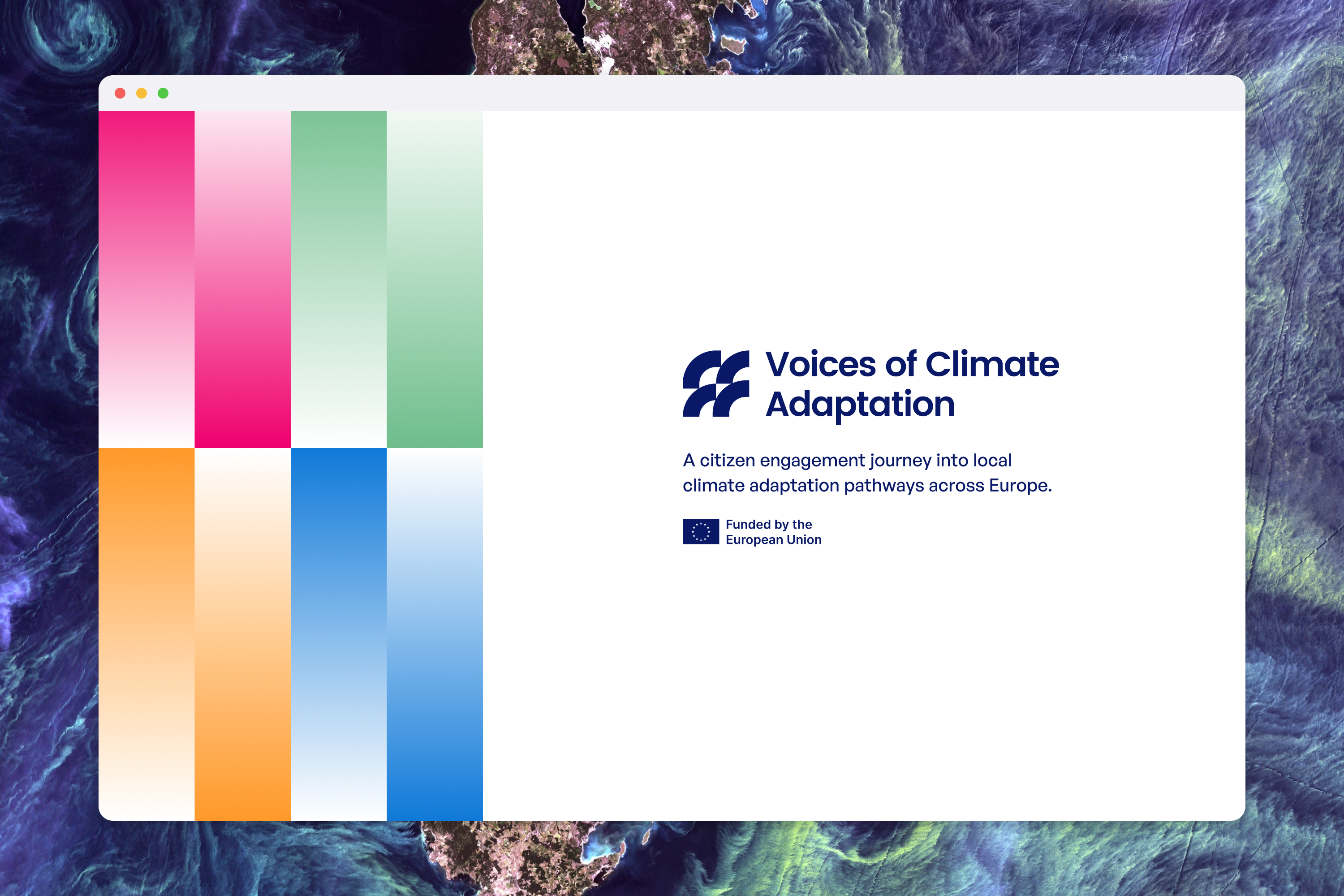 Voices of Climate Adaptation

A citizen engagement journey into local climate adaptation pathways across Europe.

Funded by the European Union